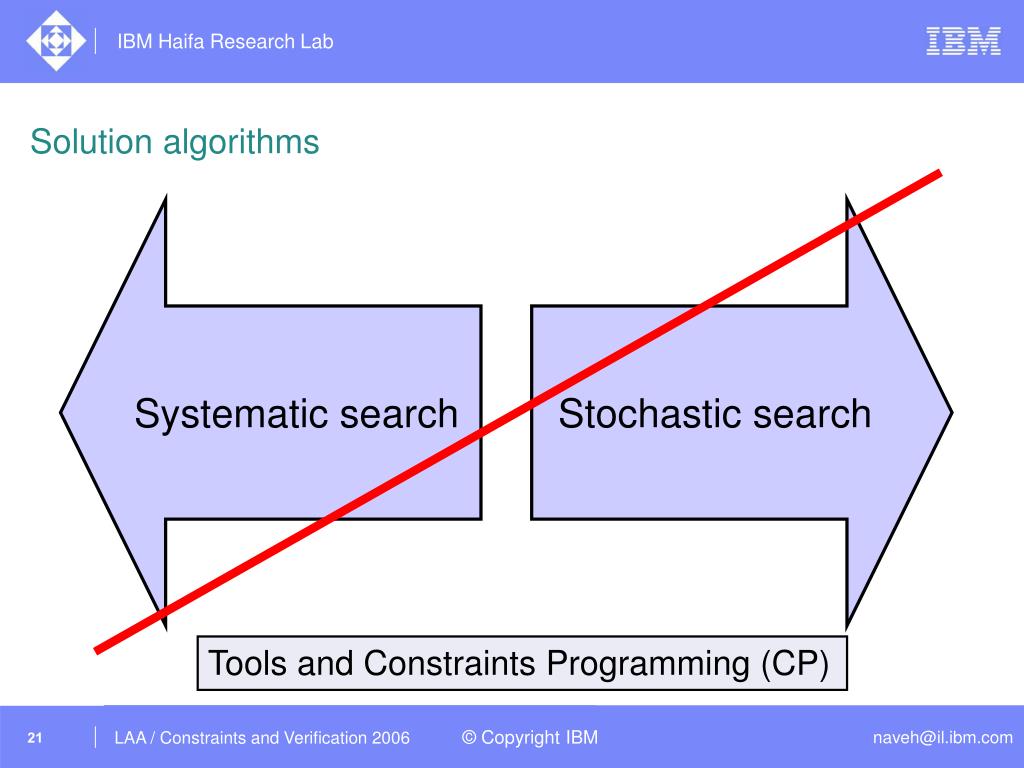 IBM Haifa Research Lab

IBM

Solution algorithms

Systematic search

Stochastic search

Tools and Constraints Programming (CP)

21

LAA / Constraints and Verification 2006

© Copyright IBM

naveh@il.ibm.com